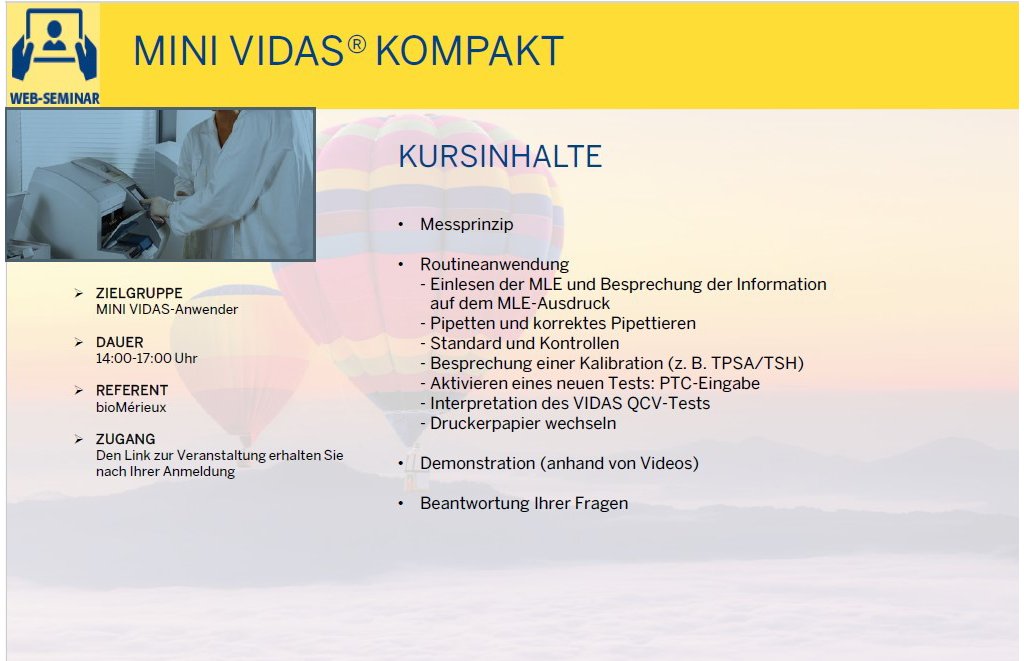 WEB-SEMINAR

MINI VIDAS® KOMPAKT

➢ ZIELGRUPPE
MINI VIDAS-Anwender

➢ DAUER
14:00-17:00 Uhr

➢ REFERENT
bioMérieux

➢ ZUGANG
Den Link zur Veranstaltung erhalten Sie nach Ihrer Anmeldung

KURSINHALTE

• Messprinzip

• Routineanwendung
- Einlesen der MLE und Besprechung der Information auf dem MLE-Ausdruck
- Pipetten und korrektes Pipettieren
- Standard und Kontrollen
- Besprechung einer Kalibration (z. B. TPSA/TSH)
- Aktivieren eines neuen Tests: PTC-Eingabe
- Interpretation des VIDAS QCV-Tests
- Druckerpapier wechseln

• Demonstration (anhand von Videos)

• Beantwortung Ihrer Fragen